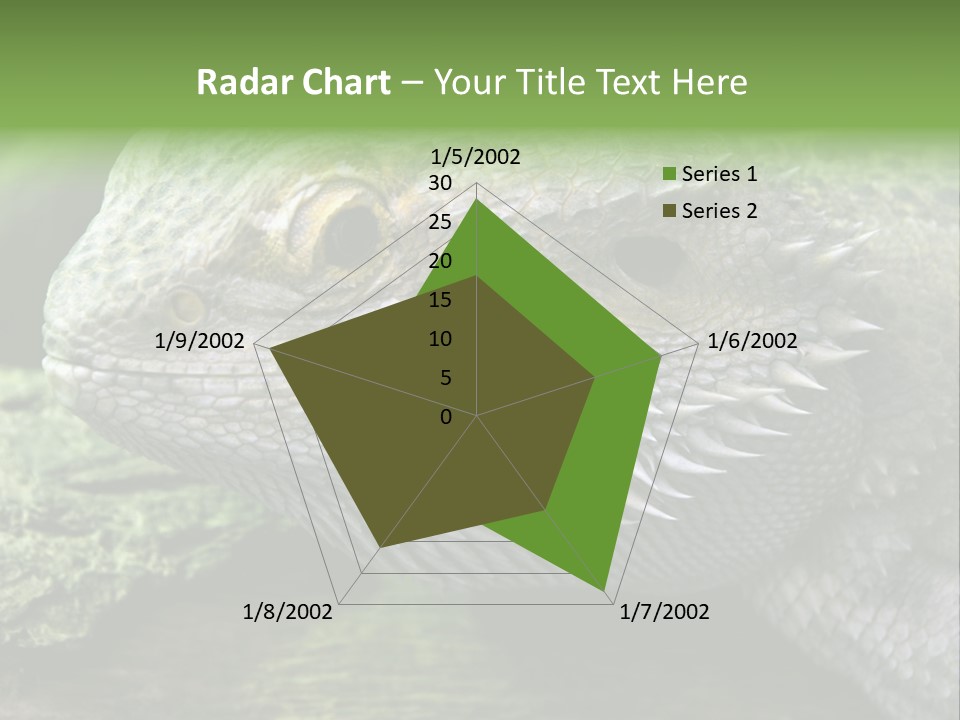 Radar Chart – Your Title Text Here

1/5/2002
30
25
20
15
10
5
0
1/6/2002
1/7/2002
1/8/2002
1/9/2002

Series 1
Series 2